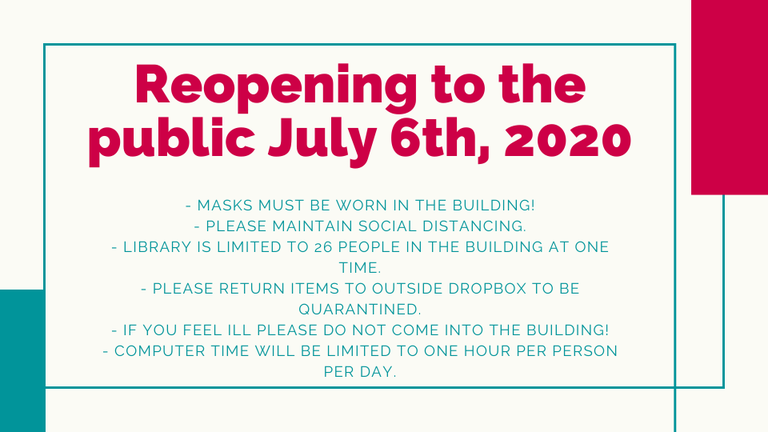 Reopening to the public July 6th, 2020

- MASKS MUST BE WORN IN THE BUILDING!
- PLEASE MAINTAIN SOCIAL DISTANCING.
- LIBRARY IS LIMITED TO 26 PEOPLE IN THE BUILDING AT ONE TIME.
- PLEASE RETURN ITEMS TO OUTSIDE DROPBOX TO BE QUARANTINED.
- IF YOU FEEL ILL PLEASE DO NOT COME INTO THE BUILDING!
- COMPUTER TIME WILL BE LIMITED TO ONE HOUR PER PERSON PER DAY.